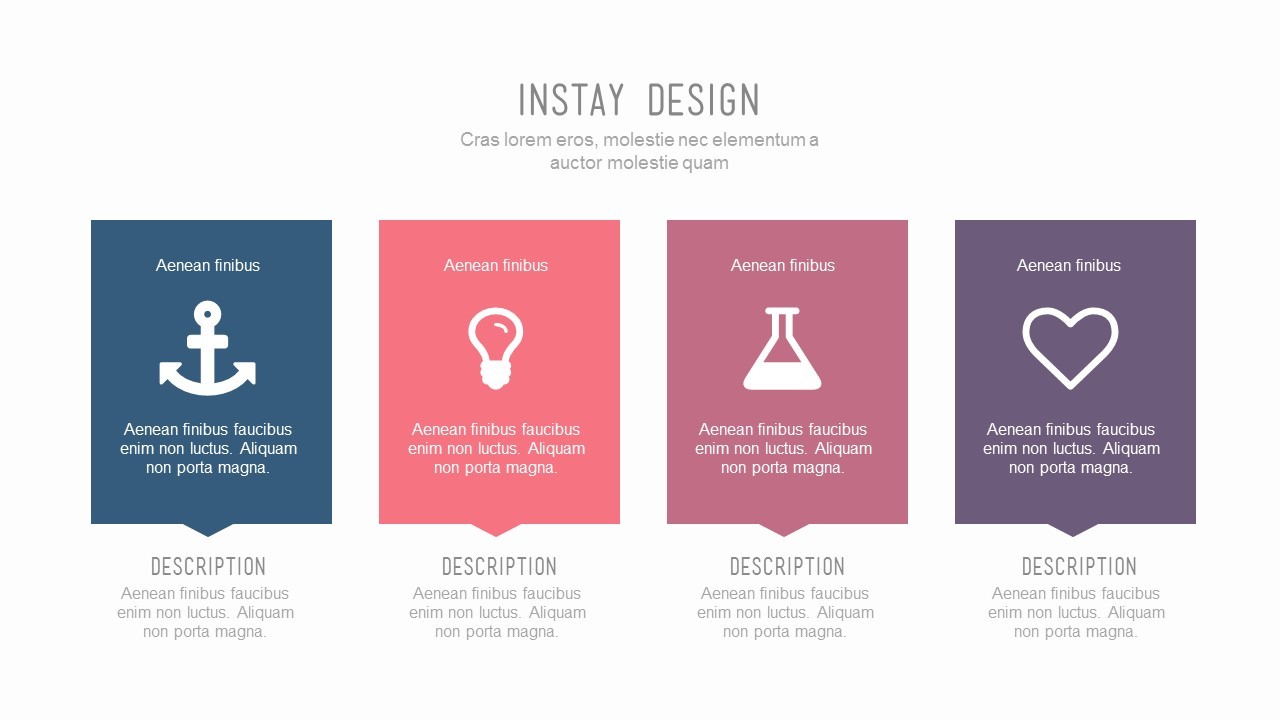 INSTAY DESIGN

Cras lorem eros, molestie nec elementum a auctor molestie quam

Aenean finibus

Aenean finibus faucibus enim non luctus. Aliquam non porta magna.

DESCRIPTION

Aenean finibus faucibus enim non luctus. Aliquam non porta magna.

Aenean finibus

Aenean finibus faucibus enim non luctus. Aliquam non porta magna.

DESCRIPTION

Aenean finibus faucibus enim non luctus. Aliquam non porta magna.

Aenean finibus

Aenean finibus faucibus enim non luctus. Aliquam non porta magna.

DESCRIPTION

Aenean finibus faucibus enim non luctus. Aliquam non porta magna.

Aenean finibus

Aenean finibus faucibus enim non luctus. Aliquam non porta magna.

DESCRIPTION

Aenean finibus faucibus enim non luctus. Aliquam non porta magna.